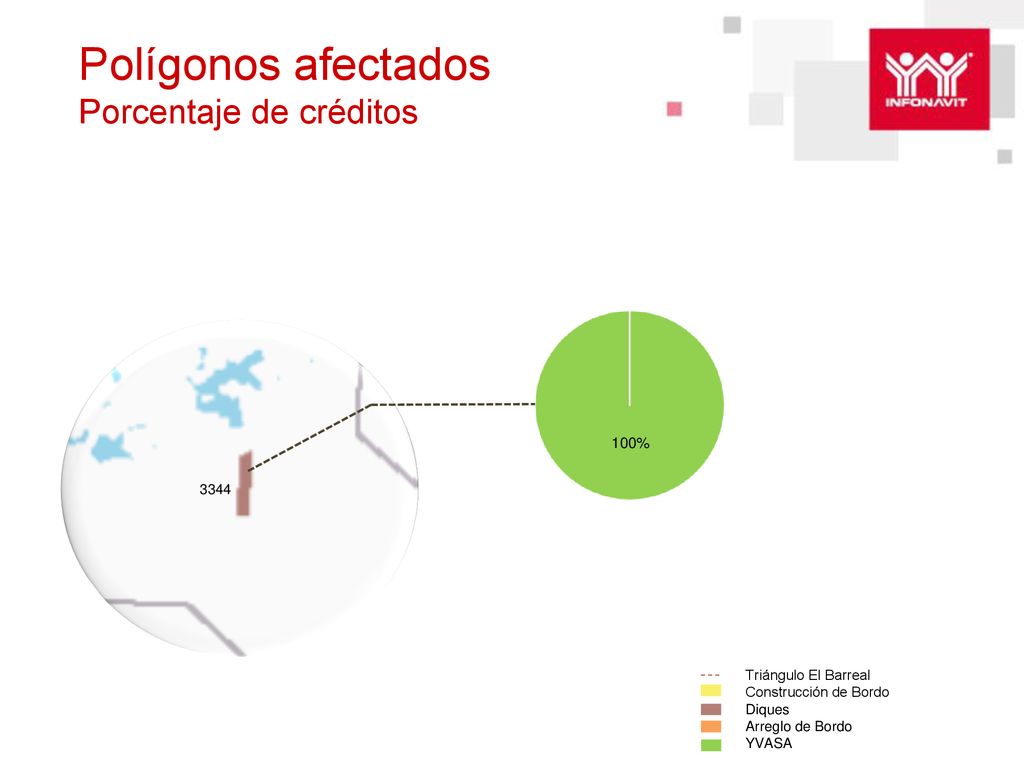 Polígonos afectados
Porcentaje de créditos

INFONAVIT

3344

100%

Triángulo El Barreal
Construcción de Bordo
Diques
Arreglo de Bordo
YVASA